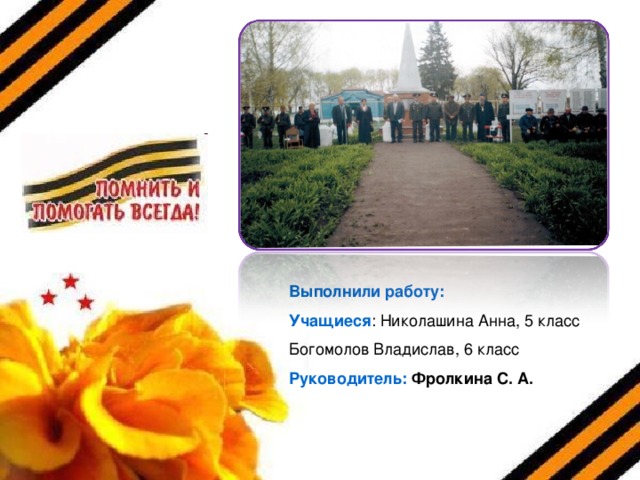 ПОМНИТЬ И ПОМОГАТЬ ВСЕГДА!

Выполнили работу:

Учащиеся: Николашина Анна, 5 класс

Богомолов Владислав, 6 класс

Руководитель: Фролкина С. А.